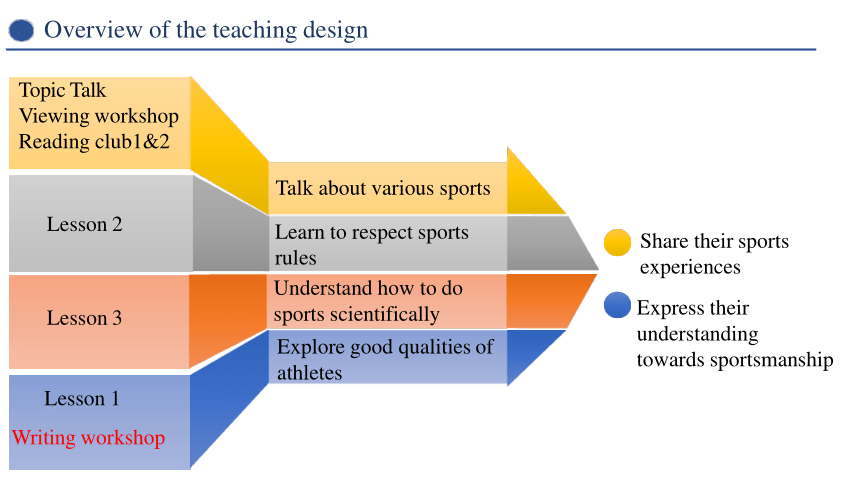 Overview of the teaching design

Topic Talk
Viewing workshop
Reading club1&2

Lesson 2

Lesson 3

Lesson 1
Writing workshop

Talk about various sports

Learn to respect sports rules

Understand how to do sports scientifically

Explore good qualities of athletes

Share their sports experiences

Express their understanding towards sportsmanship